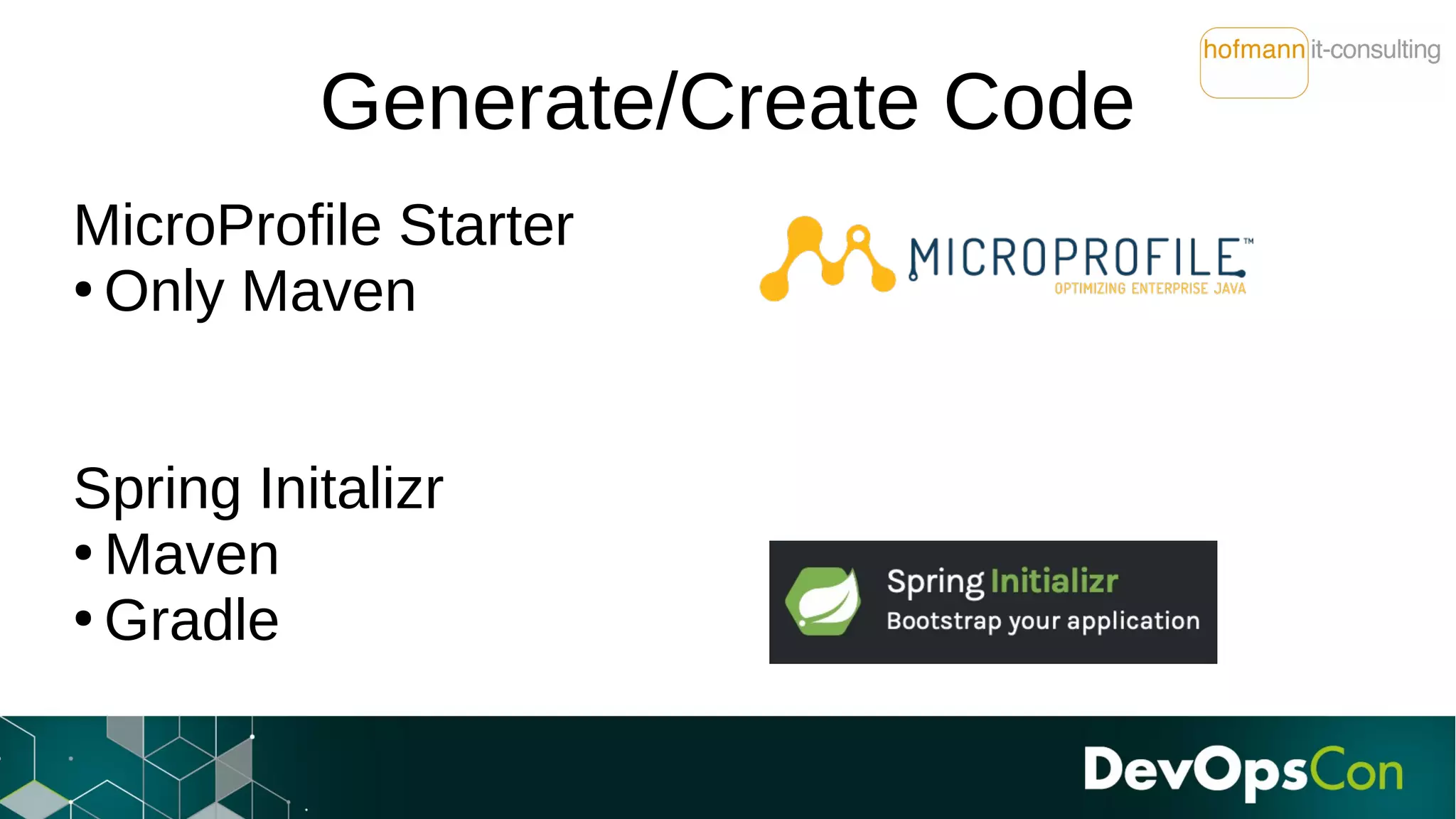 hofmann it-consulting

Generate/Create Code

MicroProfile Starter
• Only Maven

MICROPROFILE™
OPTIMIZING ENTERPRISE JAVA

Spring Initalizr
• Maven
• Gradle

Spring Initializr
Bootstrap your application

DevOpsCon